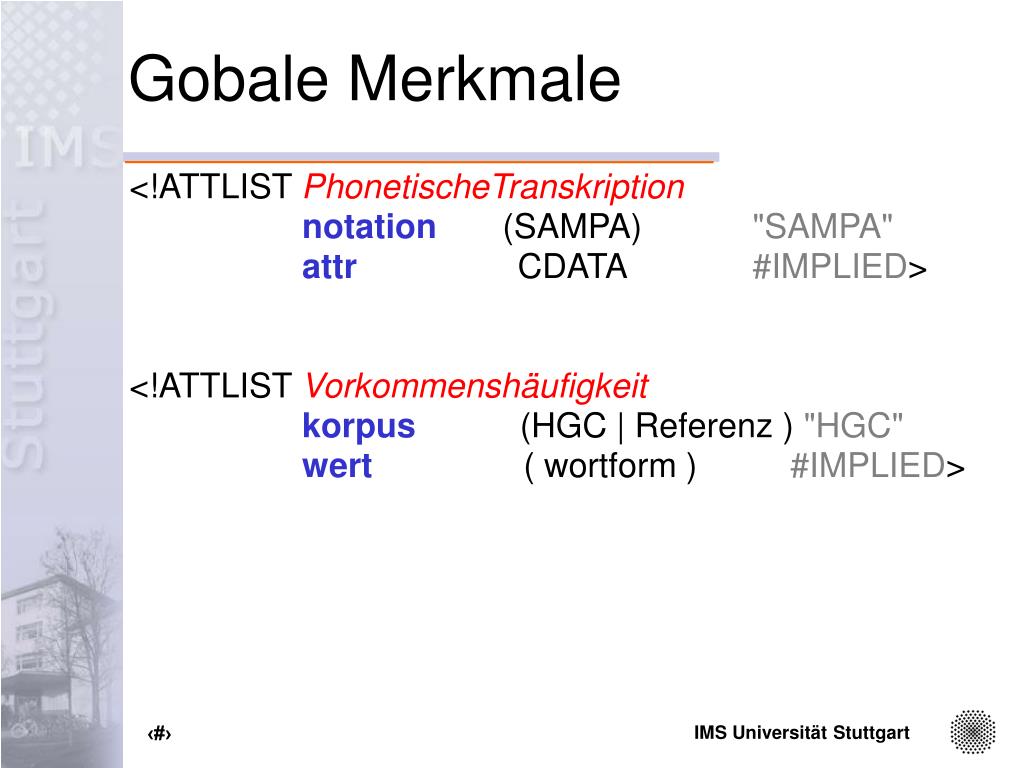 IMS Stuttgart

Gobale Merkmale

<!ATTLIST PhonetischeTranskription
notation (SAMPA) "SAMPA"
attr CDATA #IMPLIED>

<!ATTLIST Vorkommenshäufigkeit
korpus (HGC | Referenz ) "HGC"
wert ( wortform ) #IMPLIED>

‹#›

IMS Universität Stuttgart